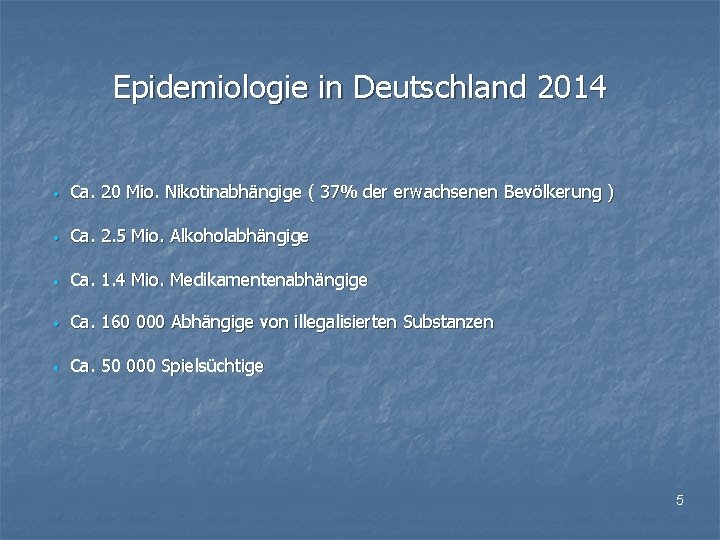 Epidemiologie in Deutschland 2014

- Ca. 20 Mio. Nikotinabhängige ( 37% der erwachsenen Bevölkerung )
- Ca. 2.5 Mio. Alkoholabhängige
- Ca. 1.4 Mio. Medikamentenabhängige
- Ca. 160 000 Abhängige von illegalisierten Substanzen
- Ca. 50 000 Spielsüchtige

5